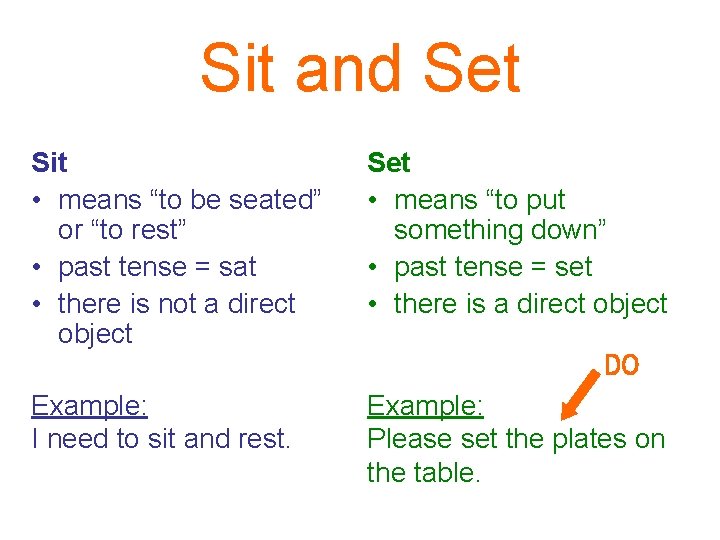 Sit and Set

Sit
• means “to be seated” or “to rest”
• past tense = sat
• there is not a direct object

Example:
I need to sit and rest.

Set
• means “to put something down”
• past tense = set
• there is a direct object

DO

Example:
Please set the plates on the table.